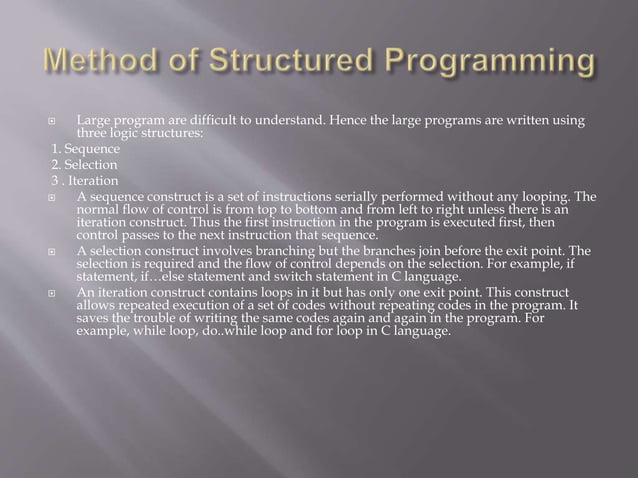 Method of Structured Programming

Large program are difficult to understand. Hence the large programs are written using three logic structures:

1. Sequence
2. Selection
3 . Iteration

A sequence construct is a set of instructions serially performed without any looping. The normal flow of control is from top to bottom and from left to right unless there is an iteration construct. Thus the first instruction in the program is executed first, then control passes to the next instruction that sequence.

A selection construct involves branching but the branches join before the exit point. The selection is required and the flow of control depends on the selection. For example, if statement, if…else statement and switch statement in C language.

An iteration construct contains loops in it but has only one exit point. This construct allows repeated execution of a set of codes without repeating codes in the program. It saves the trouble of writing the same codes again and again in the program. For example, while loop, do..while loop and for loop in C language.